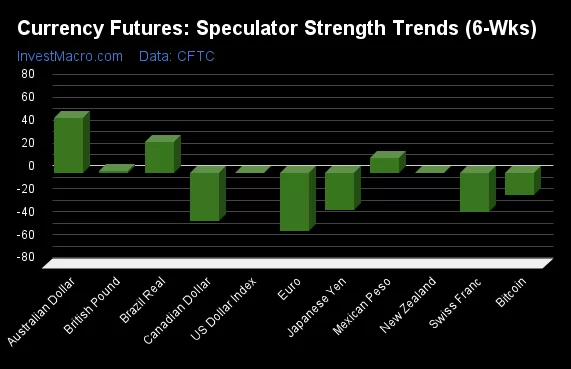 Currency Futures: Speculator Strength Trends (6-Wks)

InvestMacro.com    Data: CFTC

80
60
40
20
0
-20
-40
-60
-80

Australian Dollar
British Pound
Brazil Real
Canadian Dollar
US Dollar Index
Euro
Japanese Yen
Mexican Peso
New Zealand
Swiss Franc
Bitcoin